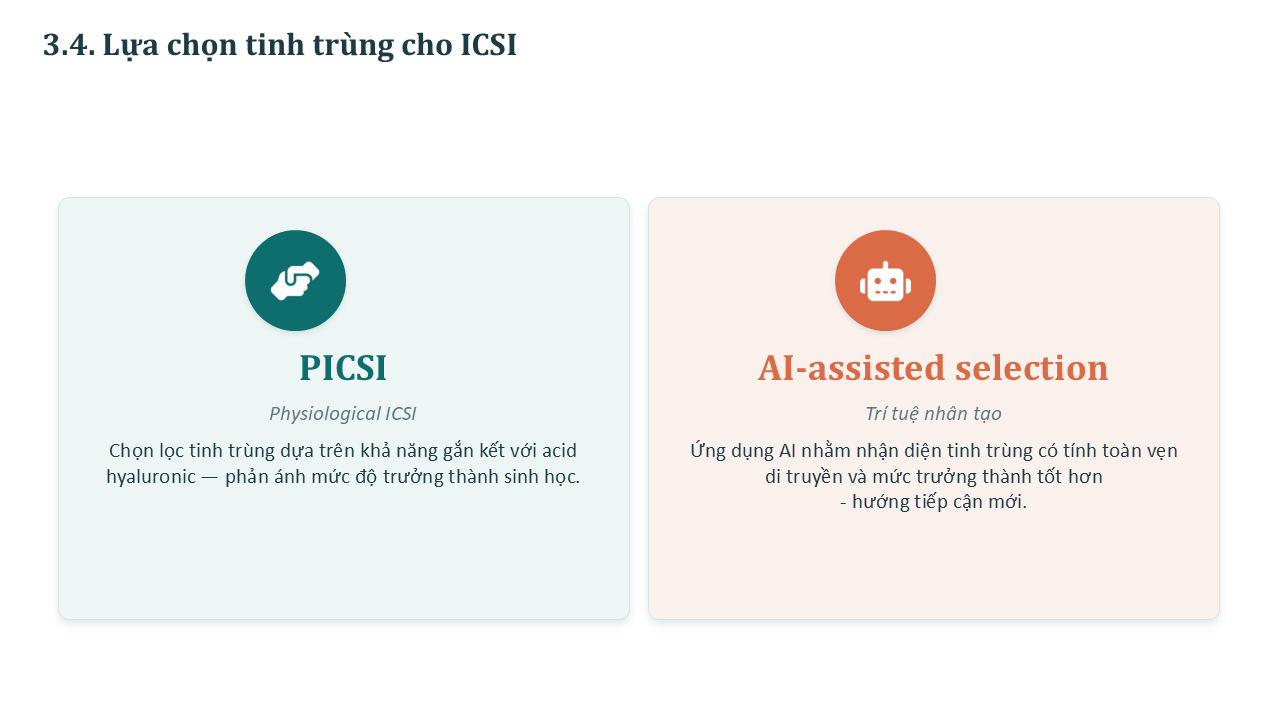 3.4. Lựa chọn tinh trùng cho ICSI

PICSI

Physiological ICSI

Chọn lọc tinh trùng dựa trên khả năng gắn kết với acid hyaluronic — phản ánh mức độ trưởng thành sinh học.

AI-assisted selection

Trí tuệ nhân tạo

Ứng dụng AI nhằm nhận diện tinh trùng có tính toàn vẹn di truyền và mức trưởng thành tốt hơn
- hướng tiếp cận mới.